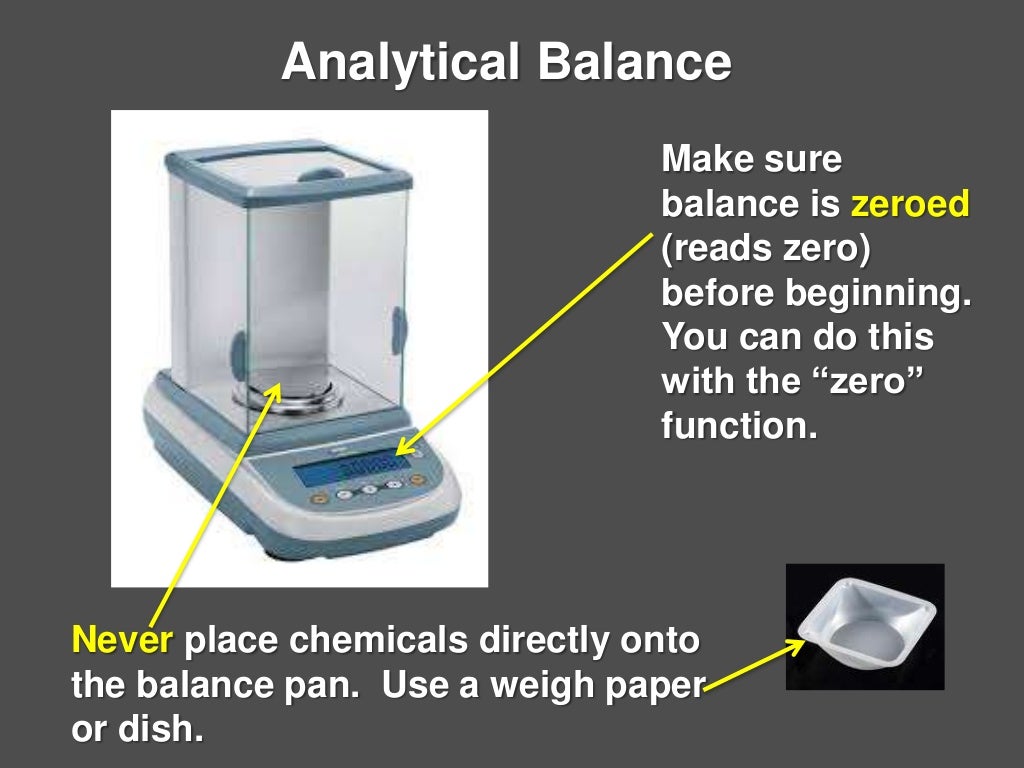 Analytical Balance

Make sure balance is zeroed (reads zero) before beginning. You can do this with the “zero” function.

Never place chemicals directly onto the balance pan. Use a weigh paper or dish.